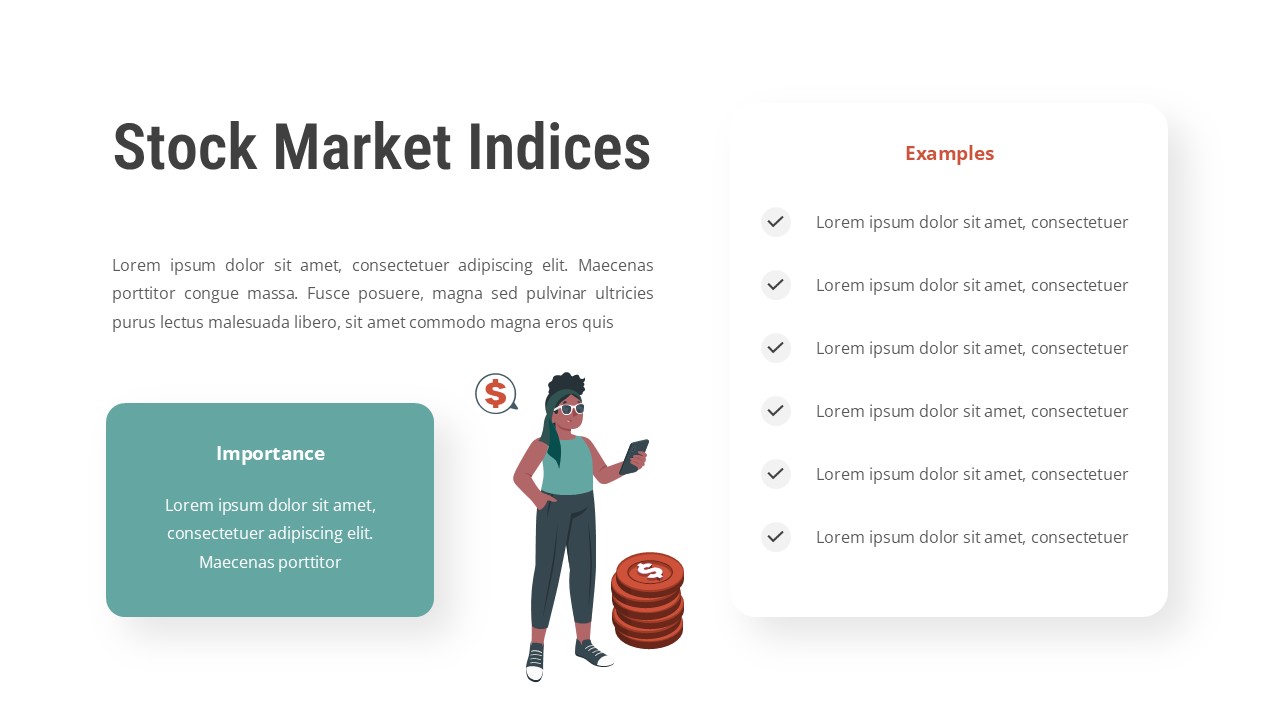 Stock Market Indices

Lorem ipsum dolor sit amet, consectetuer adipiscing elit. Maecenas porttitor congue massa. Fusce posuere, magna sed pulvinar ultricies purus lectus malesuada libero, sit amet commodo magna eros quis

Importance

Lorem ipsum dolor sit amet, consectetuer adipiscing elit. Maecenas porttitor

$

$

Examples

Lorem ipsum dolor sit amet, consectetuer

Lorem ipsum dolor sit amet, consectetuer

Lorem ipsum dolor sit amet, consectetuer

Lorem ipsum dolor sit amet, consectetuer

Lorem ipsum dolor sit amet, consectetuer

Lorem ipsum dolor sit amet, consectetuer